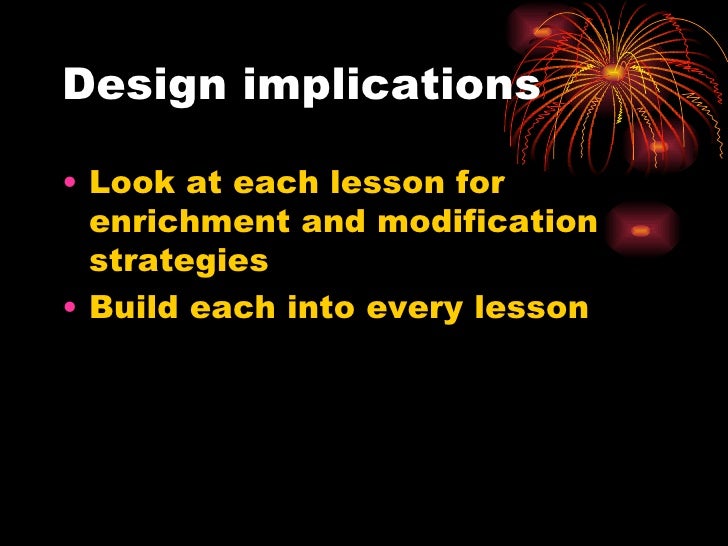 Design implications

• Look at each lesson for enrichment and modification strategies
• Build each into every lesson